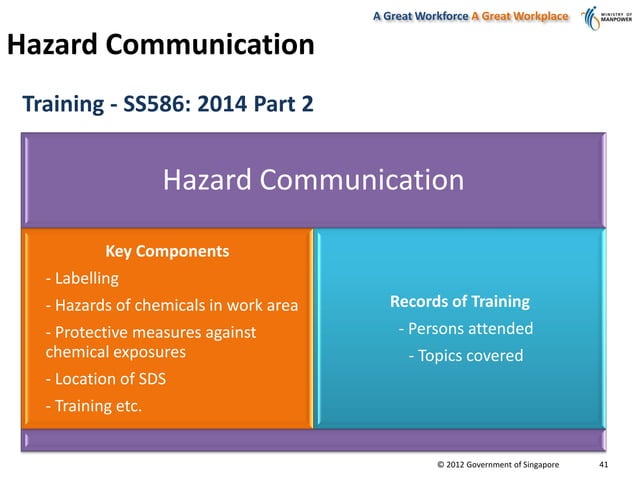 A Great Workforce A Great Workplace
MINISTRY OF MANPOWER

Hazard Communication

Training - SS586: 2014 Part 2

Hazard Communication

Key Components
- Labelling
- Hazards of chemicals in work area
- Protective measures against chemical exposures
- Location of SDS
- Training etc.

Records of Training
- Persons attended
- Topics covered

© 2012 Government of Singapore 41